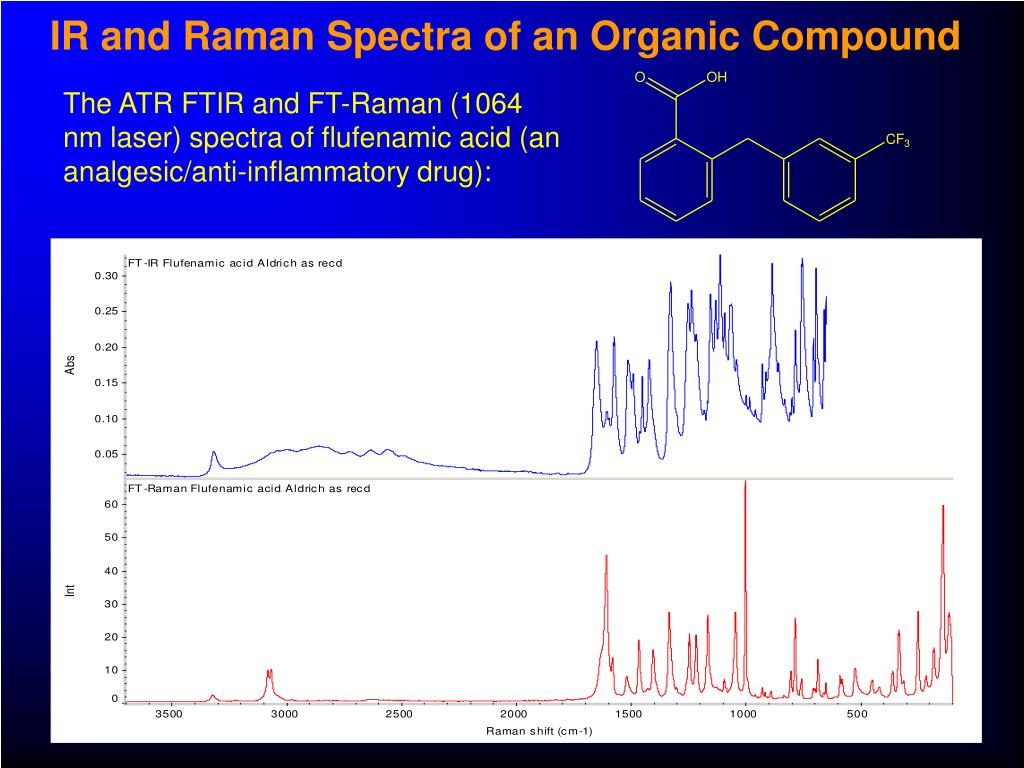 IR and Raman Spectra of an Organic Compound

The ATR FTIR and FT-Raman (1064 nm laser) spectra of flufenamic acid (an analgesic/anti-inflammatory drug):

O OH

$CF_3$

FT-IR Flufenamic acid Aldrich as recd

0.30
0.25
0.20
0.15
0.10
0.05

Abs

FT-Raman Flufenamic acid Aldrich as recd

60
50
40
30
20
10
0

Int

3500 3000 2500 2000 1500 1000 500

Raman shift (cm-1)